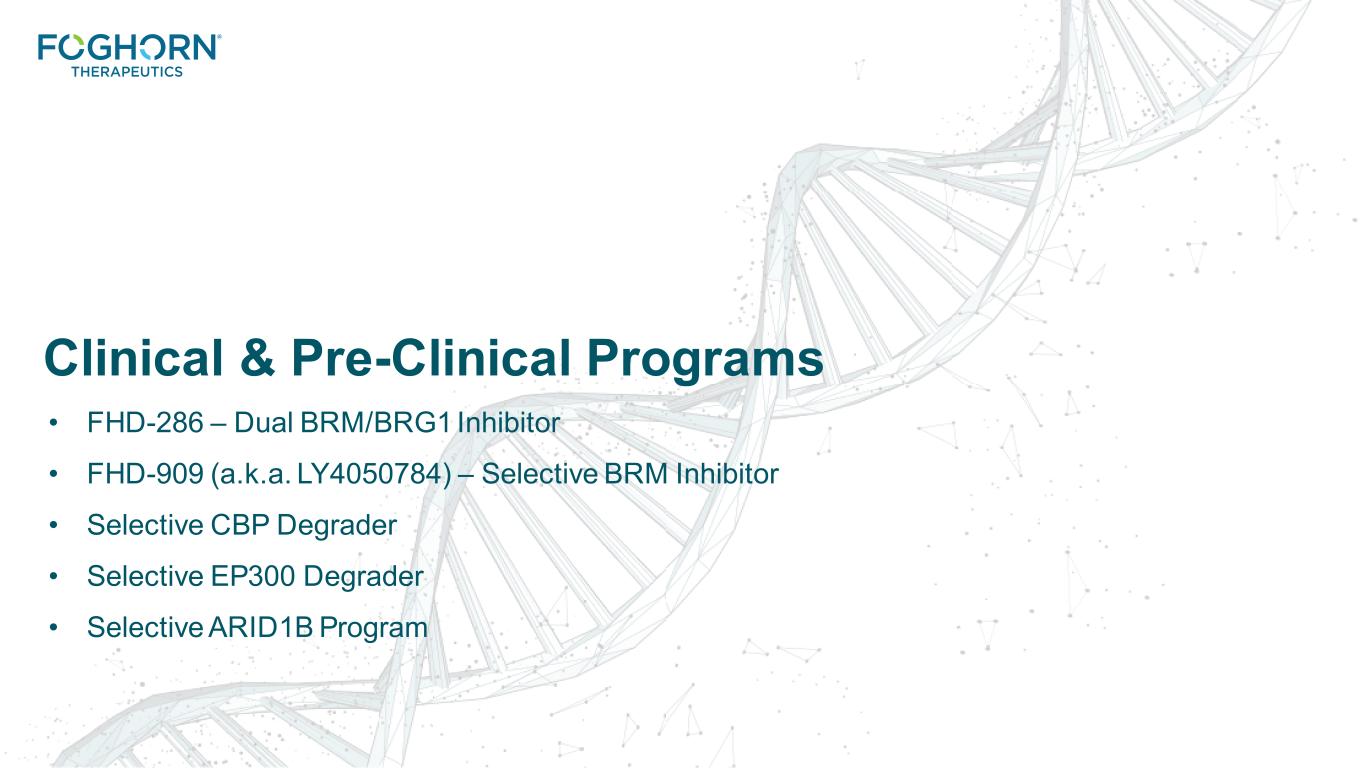 FOGHORN®
THERAPEUTICS

Clinical & Pre-Clinical Programs

• FHD-286 – Dual BRM/BRG1 Inhibitor
• FHD-909 (a.k.a. LY4050784) – Selective BRM Inhibitor
• Selective CBP Degrader
• Selective EP300 Degrader
• Selective ARID1B Program